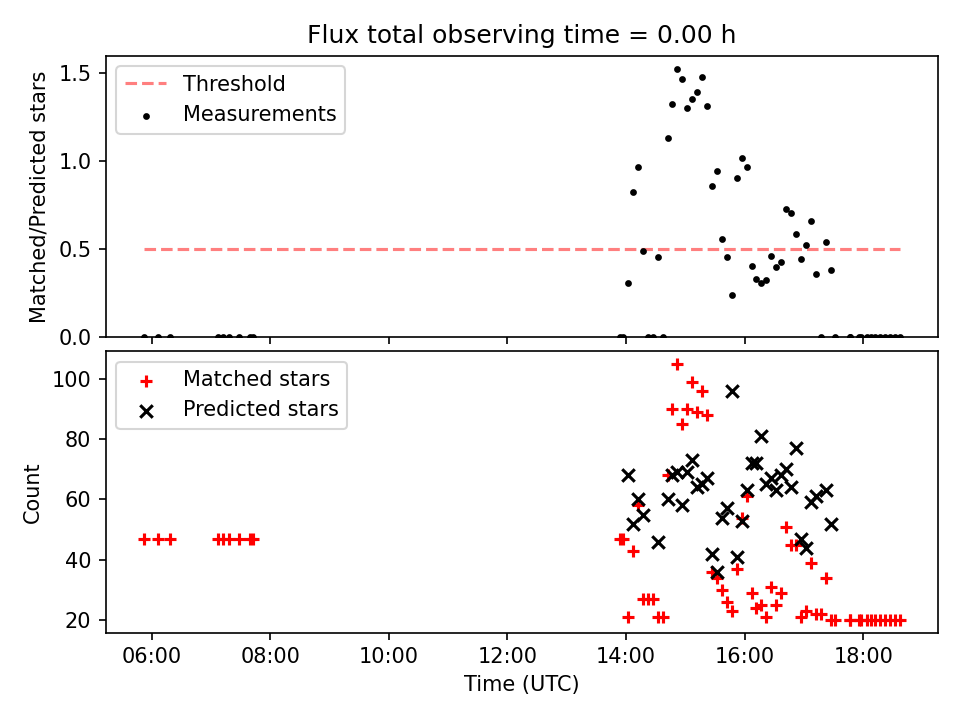 Flux total observing time = 0.00 h

Threshold
Measurements

Matched/Predicted stars

1.5
1.0
0.5
0.0

Matched stars
Predicted stars

Count

100
80
60
40
20

06:00
08:00
10:00
12:00
14:00
16:00
18:00

Time (UTC)